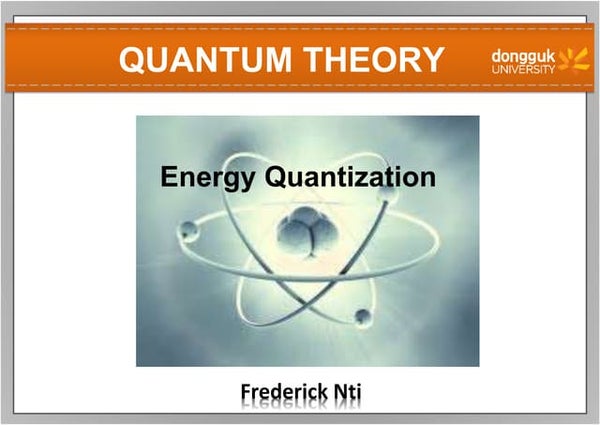 QUANTUM THEORY

dongguk UNIVERSITY

Energy Quantization

Frederick Nti